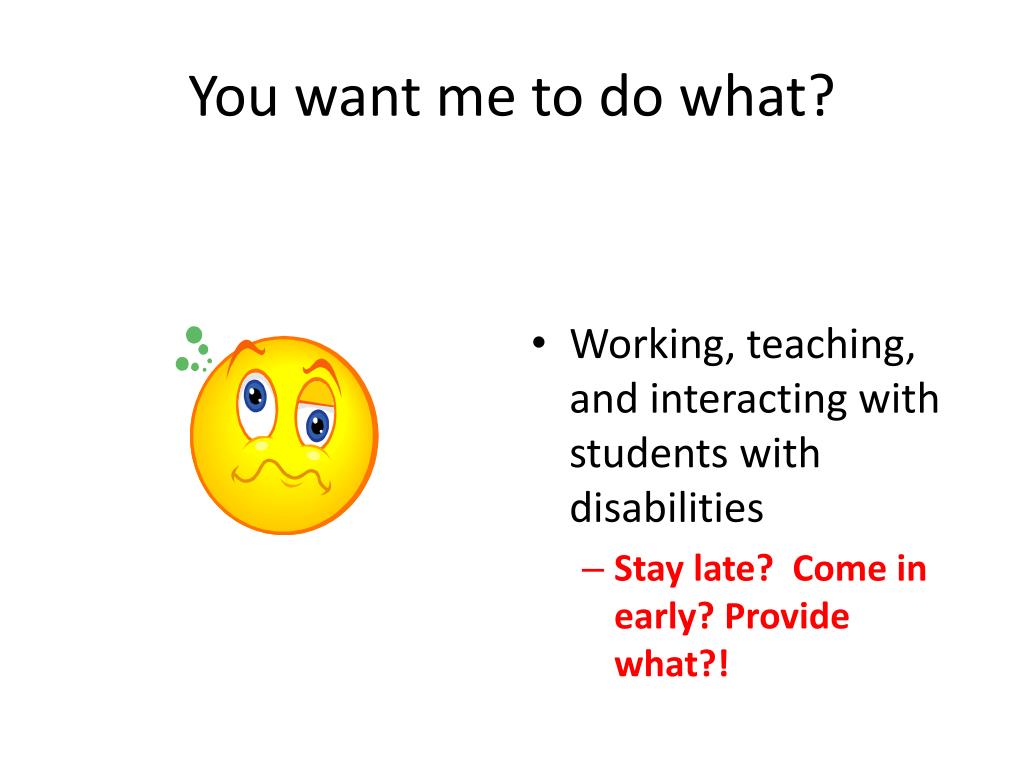 You want me to do what?

• Working, teaching, and interacting with students with disabilities
  – Stay late?  Come in early? Provide what?!